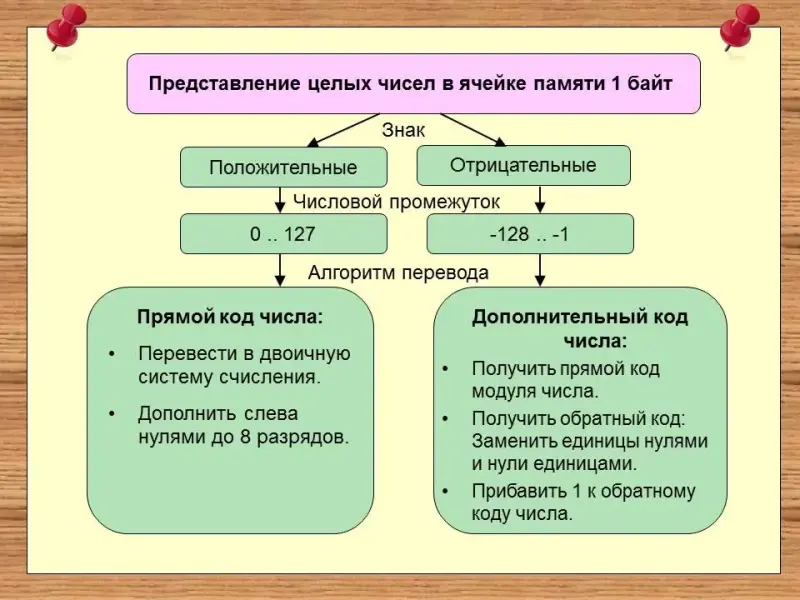 Представление целых чисел в ячейке памяти 1 байт

Знак

Положительные

Отрицательные

Числовой промежуток

0 .. 127

-128 .. -1

Алгоритм перевода

Прямой код числа:

• Перевести в двоичную систему счисления.

• Дополнить слева нулями до 8 разрядов.

Дополнительный код числа:

• Получить прямой код модуля числа.

• Получить обратный код: Заменить единицы нулями и нули единицами.

• Прибавить 1 к обратному коду числа.